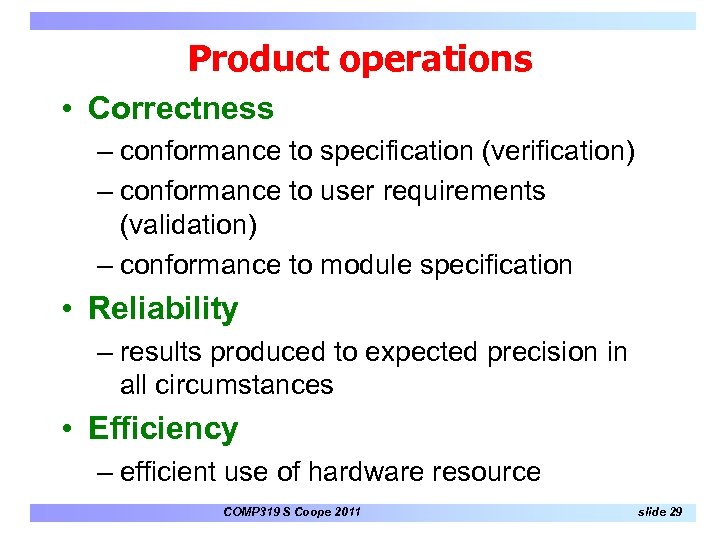 Product operations

• Correctness
– conformance to specification (verification)
– conformance to user requirements (validation)
– conformance to module specification

• Reliability
– results produced to expected precision in all circumstances

• Efficiency
– efficient use of hardware resource

COMP319 S Coope 2011

slide 29